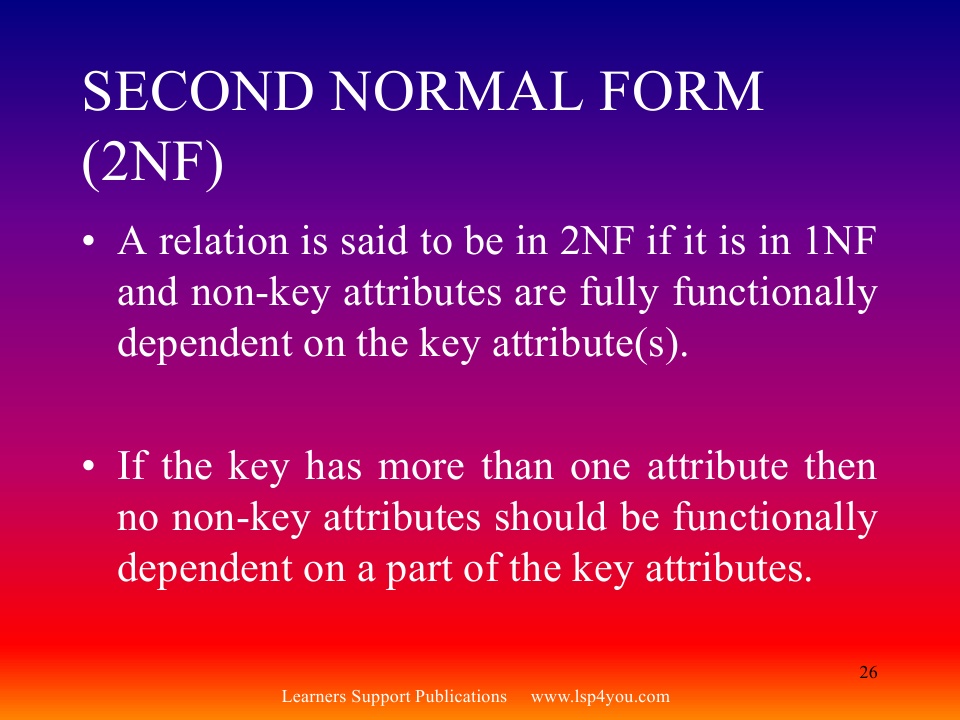 SECOND NORMAL FORM (2NF)

• A relation is said to be in 2NF if it is in 1NF and non-key attributes are fully functionally dependent on the key attribute(s).

• If the key has more than one attribute then no non-key attributes should be functionally dependent on a part of the key attributes.

26

Learners Support Publications www.lsp4you.com